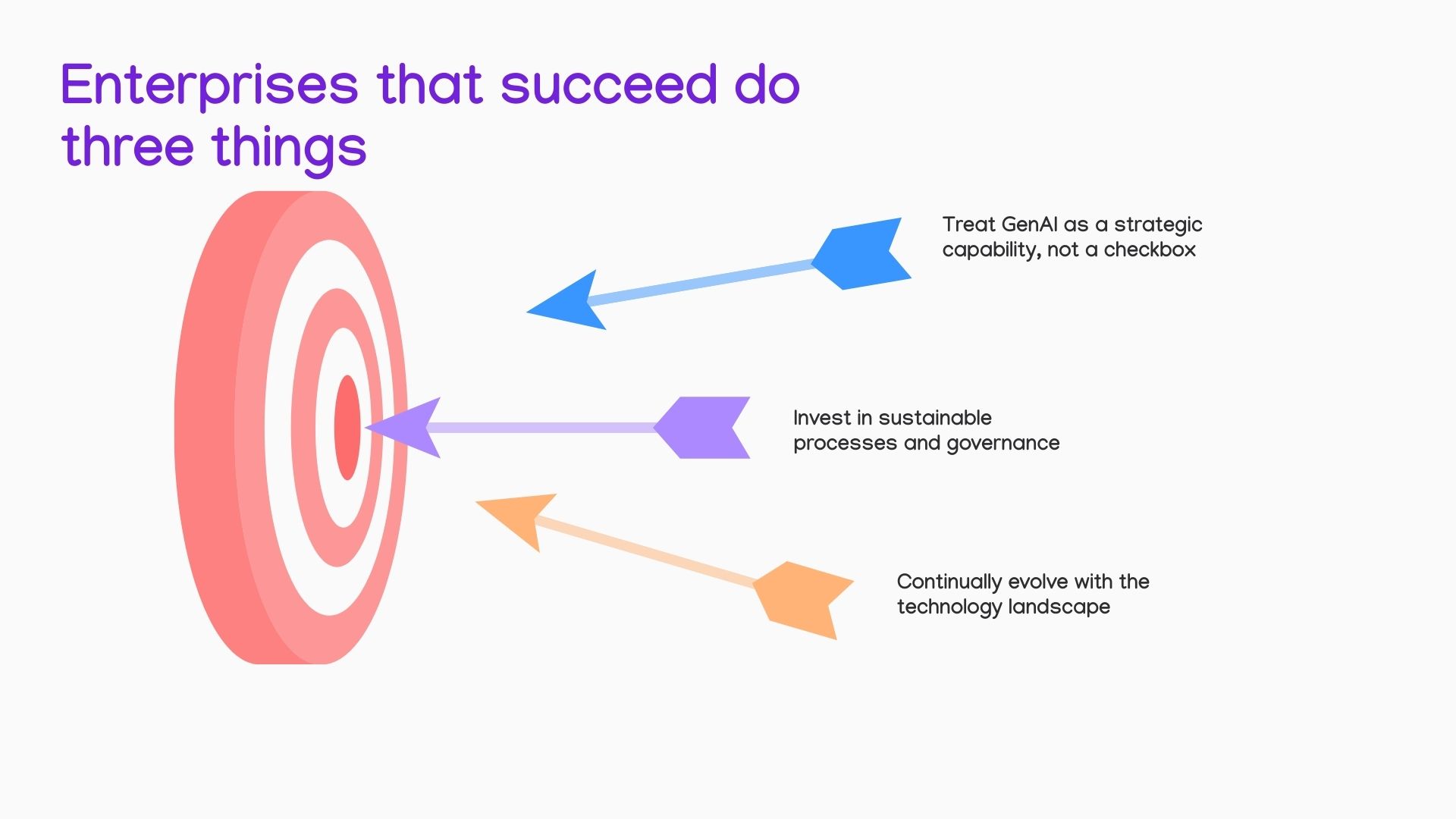 Enterprises that succeed do three things

Treat GenAI as a strategic capability, not a checkbox

Invest in sustainable processes and governance

Continually evolve with the technology landscape